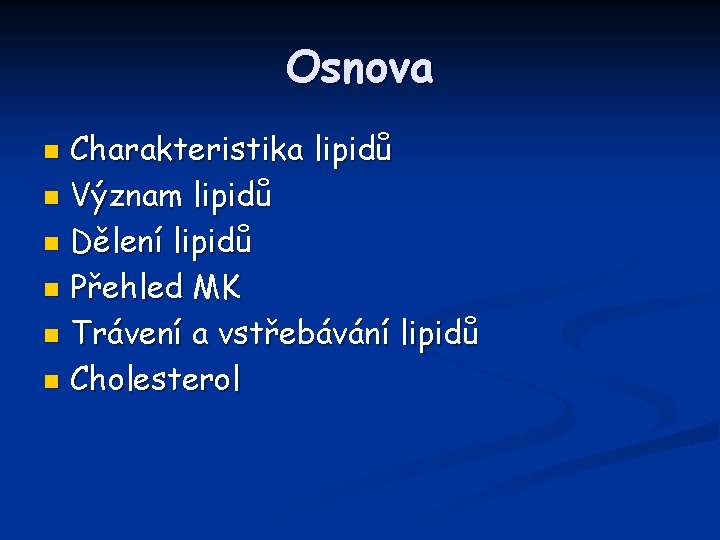 Osnova

- Charakteristika lipidů
- Význam lipidů
- Dělení lipidů
- Přehled MK
- Trávení a vstřebávání lipidů
- Cholesterol